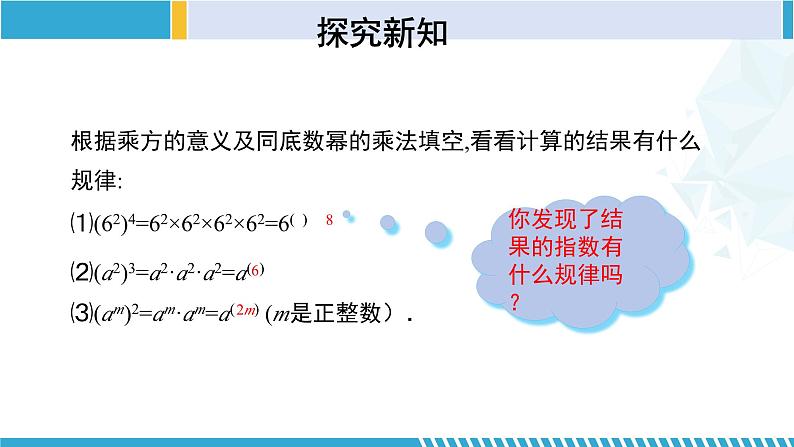 探究新知

根据乘方的意义及同底数幂的乘法填空,看看计算的结果有什么规律:

⑴$(6^2)^4=6^2\times6^2\times6^2\times6^2=6^{(\ )}$ 8

⑵$(a^2)^3=a^2\cdot a^2\cdot a^2=a^{(6)}$

⑶$(a^m)^2=a^m\cdot a^m=a^{(2m)}$ ($m$是正整数).

你发现了结果的指数有什么规律吗?